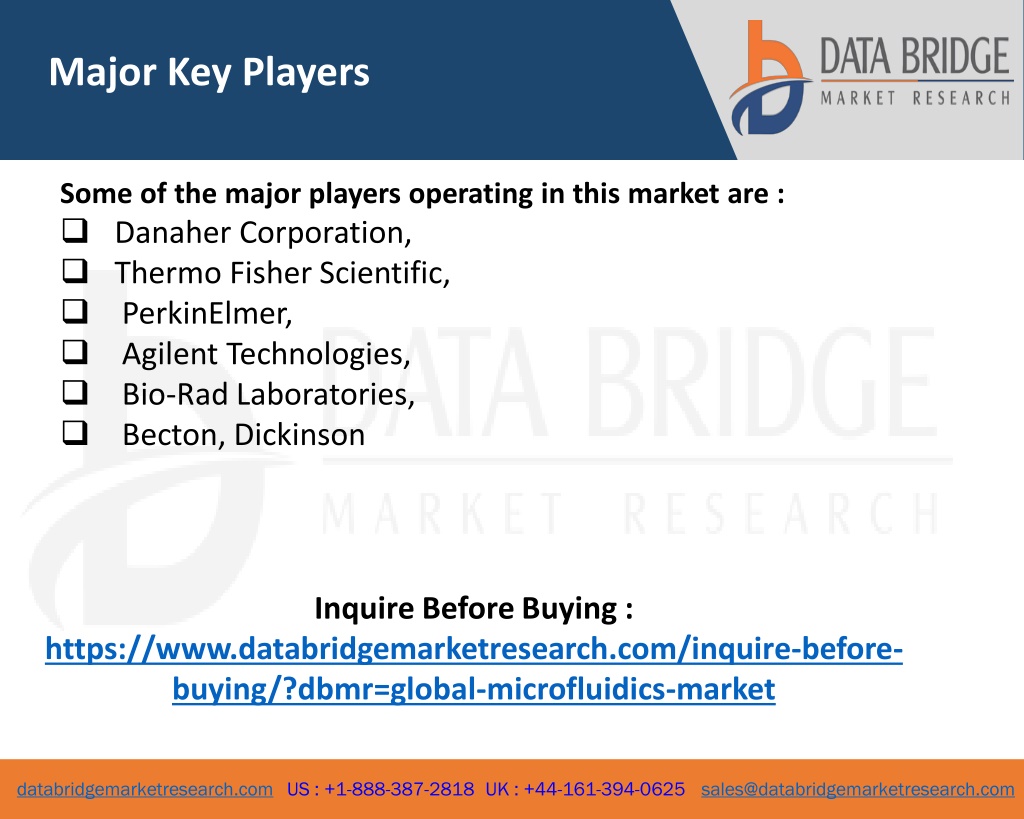 Major Key Players

DATA BRIDGE
MARKET RESEARCH

Some of the major players operating in this market are :
❑ Danaher Corporation,
❑ Thermo Fisher Scientific,
❑ PerkinElmer,
❑ Agilent Technologies,
❑ Bio-Rad Laboratories,
❑ Becton, Dickinson

DATA BRIDGE
MARKET RESEARCH

Inquire Before Buying :
https://www.databridgemarketresearch.com/inquire-before-buying/?dbmr=global-microfluidics-market

databridgemarketresearch.com US : +1-888-387-2818 UK : +44-161-394-0625 sales@databridgemarketresearch.com